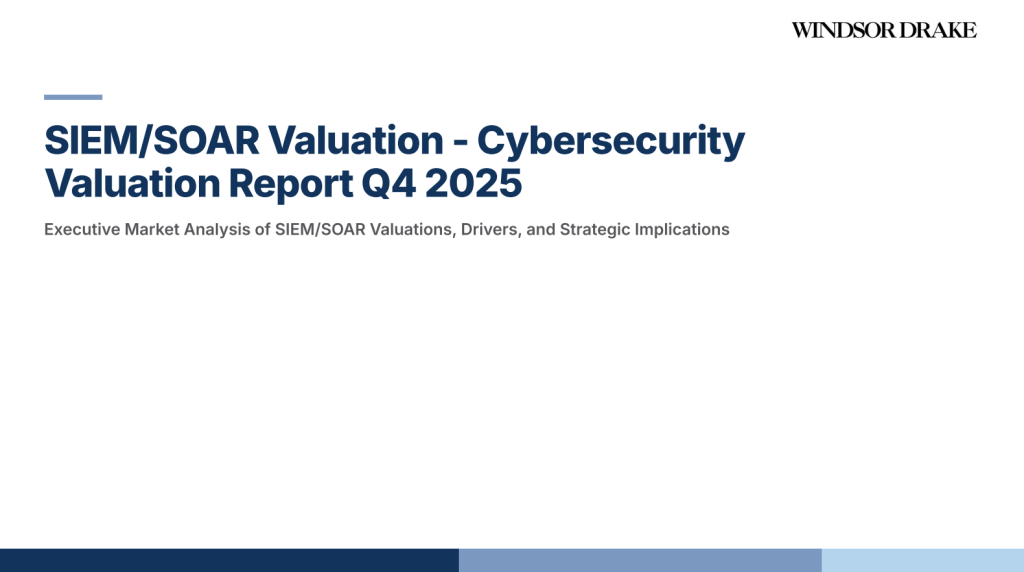 WINDSOR DRAKE

SIEM/SOAR Valuation - Cybersecurity Valuation Report Q4 2025

Executive Market Analysis of SIEM/SOAR Valuations, Drivers, and Strategic Implications